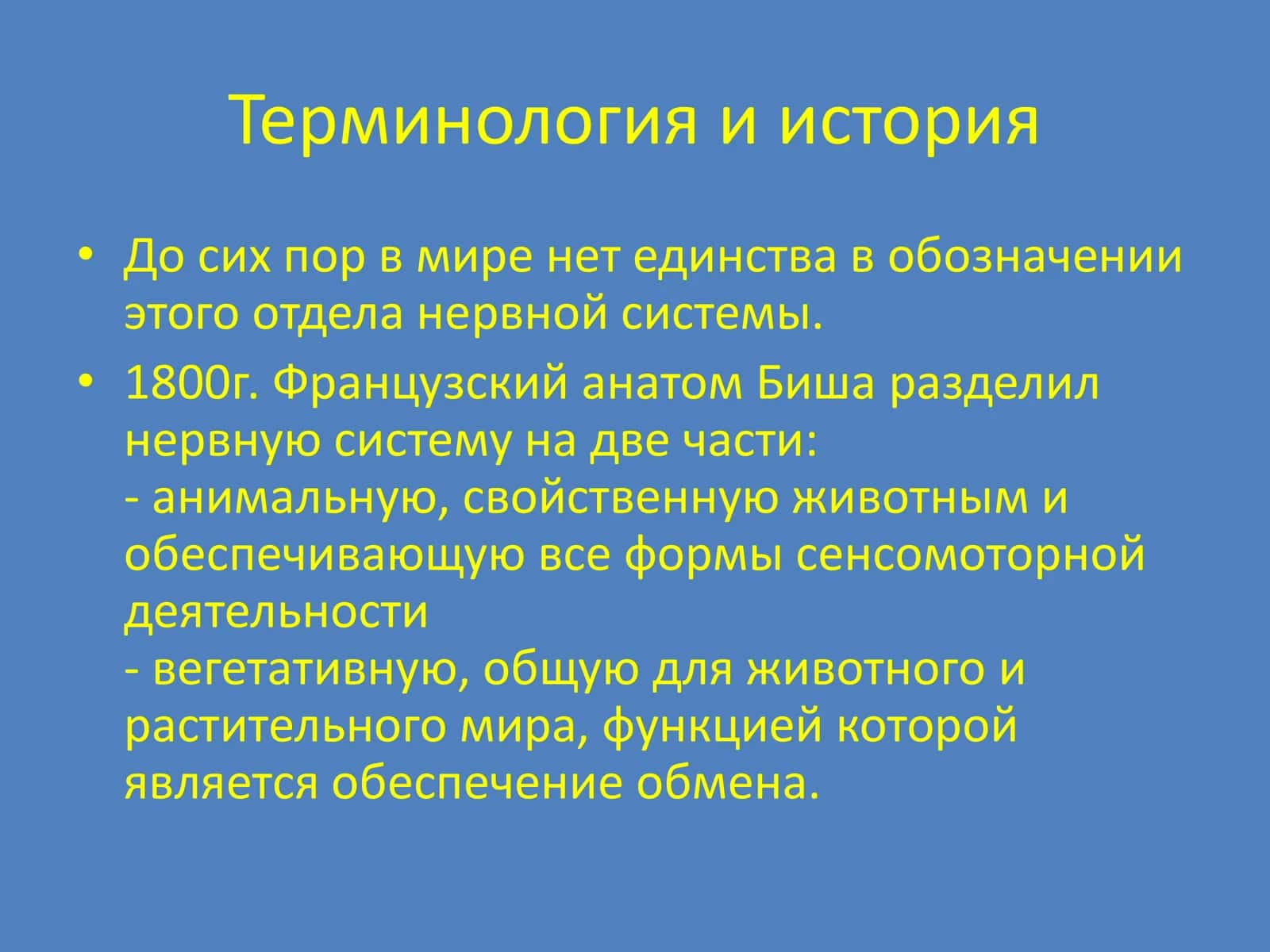 Терминология и история

• До сих пор в мире нет единства в обозначении этого отдела нервной системы.

• 1800г. Французский анатом Биша разделил нервную систему на две части:
- анимальную, свойственную животным и обеспечивающую все формы сенсомоторной деятельности
- вегетативную, общую для животного и растительного мира, функцией которой является обеспечение обмена.